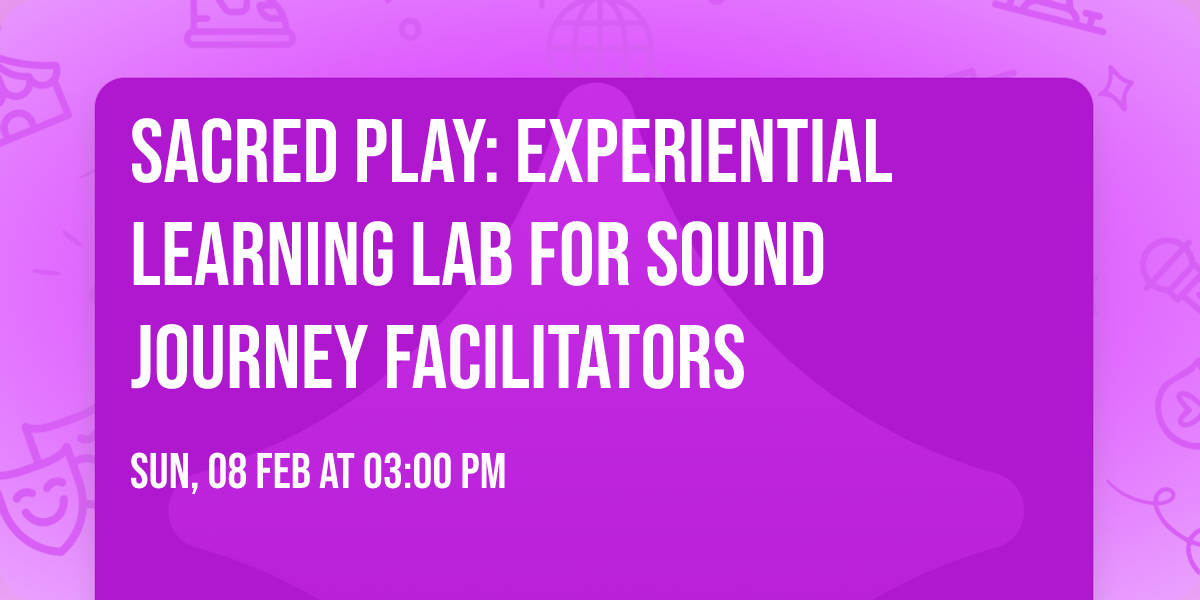 SACRED PLAY: EXPERIENTIAL LEARNING LAB FOR SOUND JOURNEY FACILITATORS

SUN, 08 FEB AT 03:00 PM